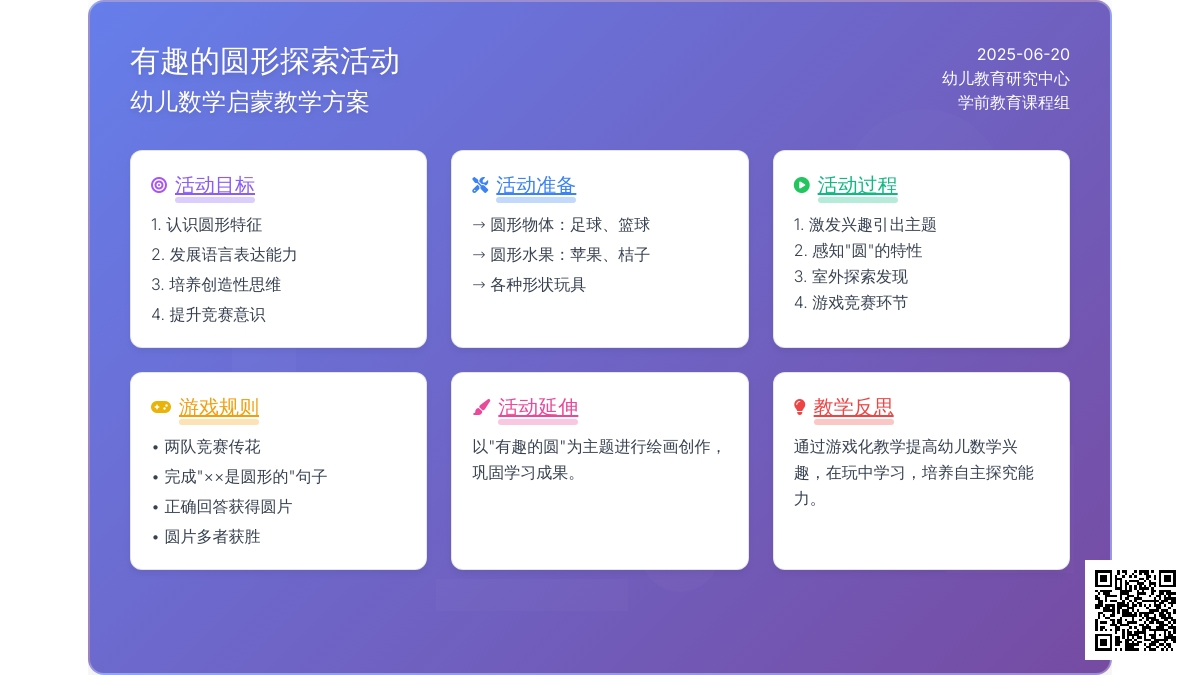 有趣的圆形探索活动
幼儿数学启蒙教学方案

2025-06-20
幼儿教育研究中心
学前教育课程组

活动目标
1. 认识圆形特征
2. 发展语言表达能力
3. 培养创造性思维
4. 提升竞赛意识

活动准备
→ 圆形物体：足球、篮球
→ 圆形水果：苹果、桔子
→ 各种形状玩具

活动过程
1. 激发兴趣引出主题
2. 感知"圆"的特性
3. 室外探索发现
4. 游戏竞赛环节

游戏规则
• 两队竞赛传花
• 完成"××是圆形的"句子
• 正确回答获得圆片
• 圆片多者获胜

活动延伸
以"有趣的圆"为主题进行绘画创作，巩固学习成果。

教学反思
通过游戏化教学提高幼儿数学兴趣，在玩中学习，培养自主探究能力。